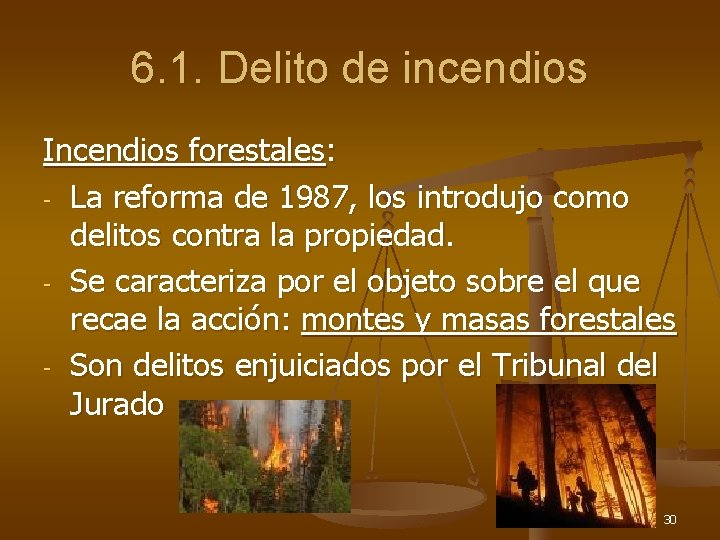 6.1. Delito de incendios

Incendios forestales:

- La reforma de 1987, los introdujo como delitos contra la propiedad.
- Se caracteriza por el objeto sobre el que recae la acción: montes y masas forestales
- Son delitos enjuiciados por el Tribunal del Jurado

30